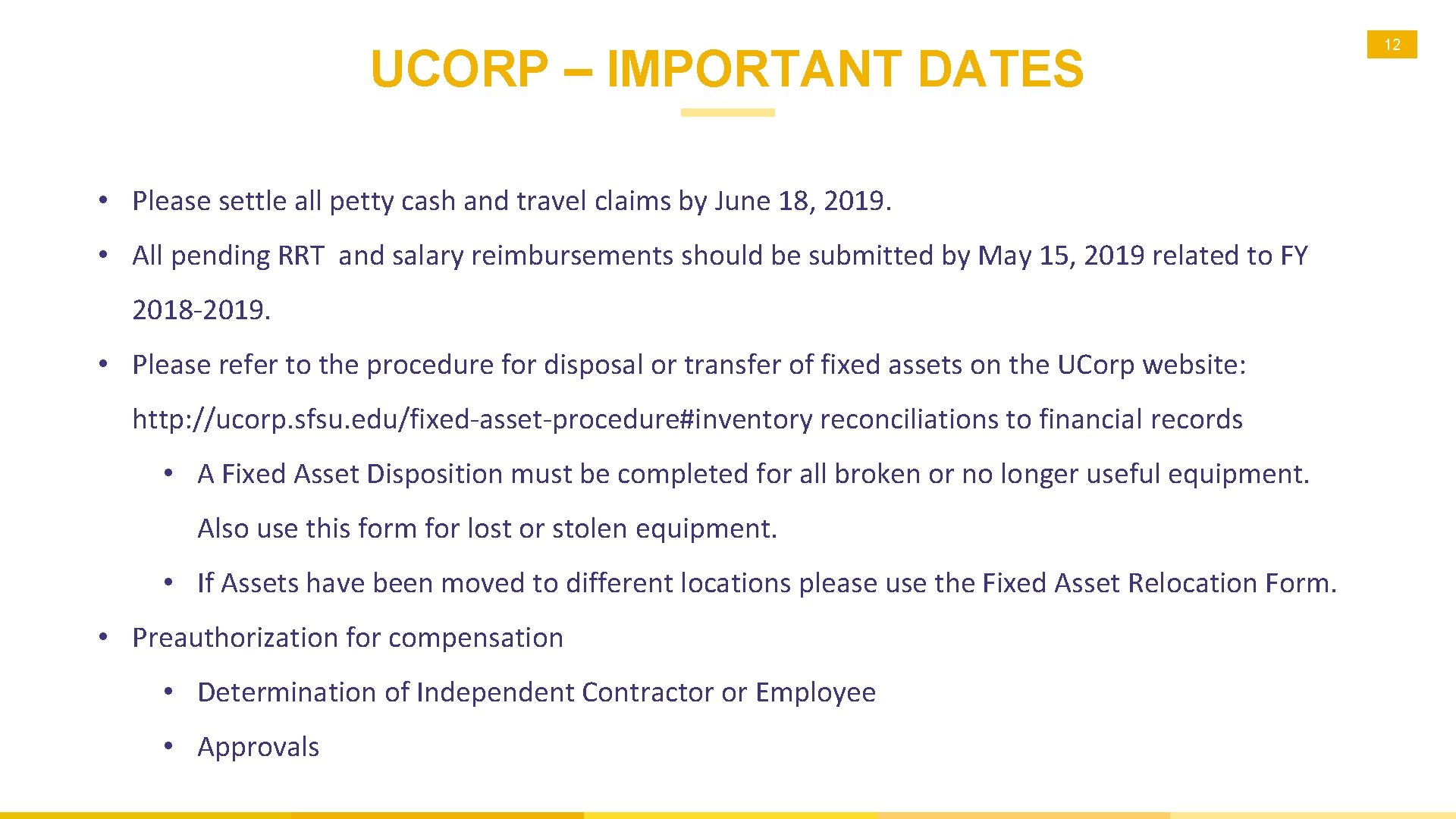 UCORP – IMPORTANT DATES

12

• Please settle all petty cash and travel claims by June 18, 2019.

• All pending RRT and salary reimbursements should be submitted by May 15, 2019 related to FY 2018-2019.

• Please refer to the procedure for disposal or transfer of fixed assets on the UCorp website: http://ucorp.sfsu.edu/fixed-asset-procedure#inventory reconciliations to financial records

• A Fixed Asset Disposition must be completed for all broken or no longer useful equipment. Also use this form for lost or stolen equipment.

• If Assets have been moved to different locations please use the Fixed Asset Relocation Form.

• Preauthorization for compensation

• Determination of Independent Contractor or Employee

• Approvals